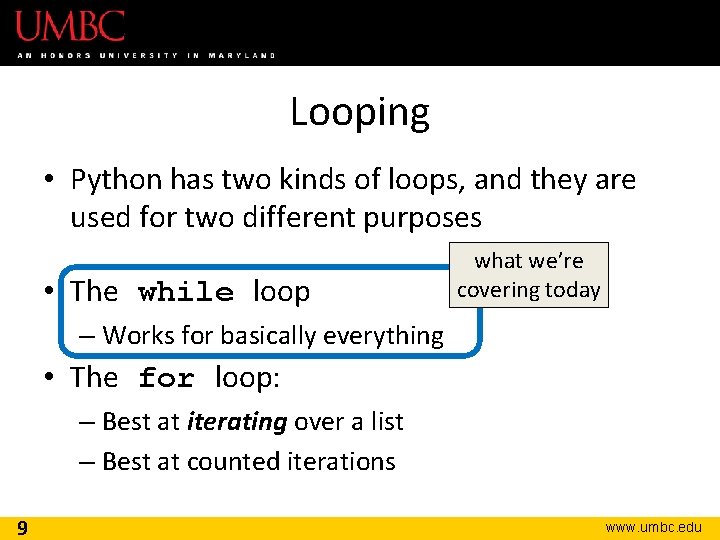 UMBC
AN HONORS UNIVERSITY IN MARYLAND

Looping

• Python has two kinds of loops, and they are used for two different purposes

• The while loop
– Works for basically everything

what we're covering today

• The for loop:
– Best at iterating over a list
– Best at counted iterations

9

www.umbc.edu